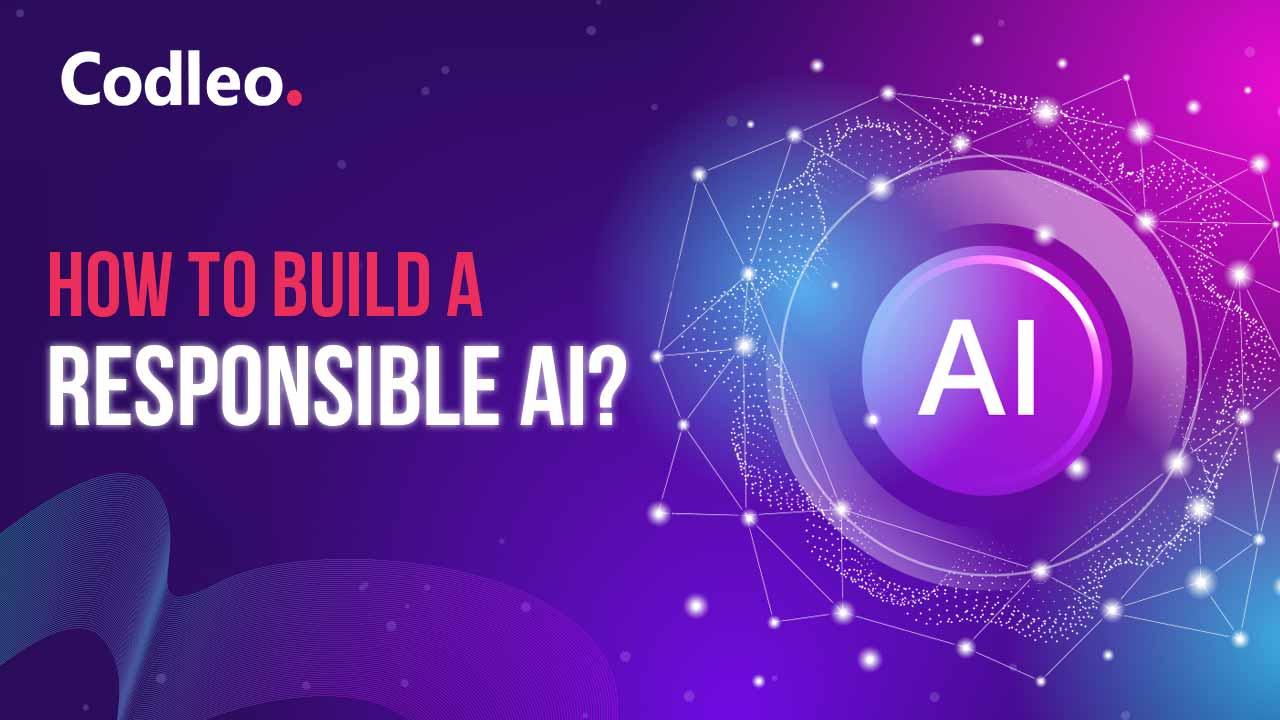 Codleo.

HOW TO BUILD A RESPONSIBLE AI?

AI